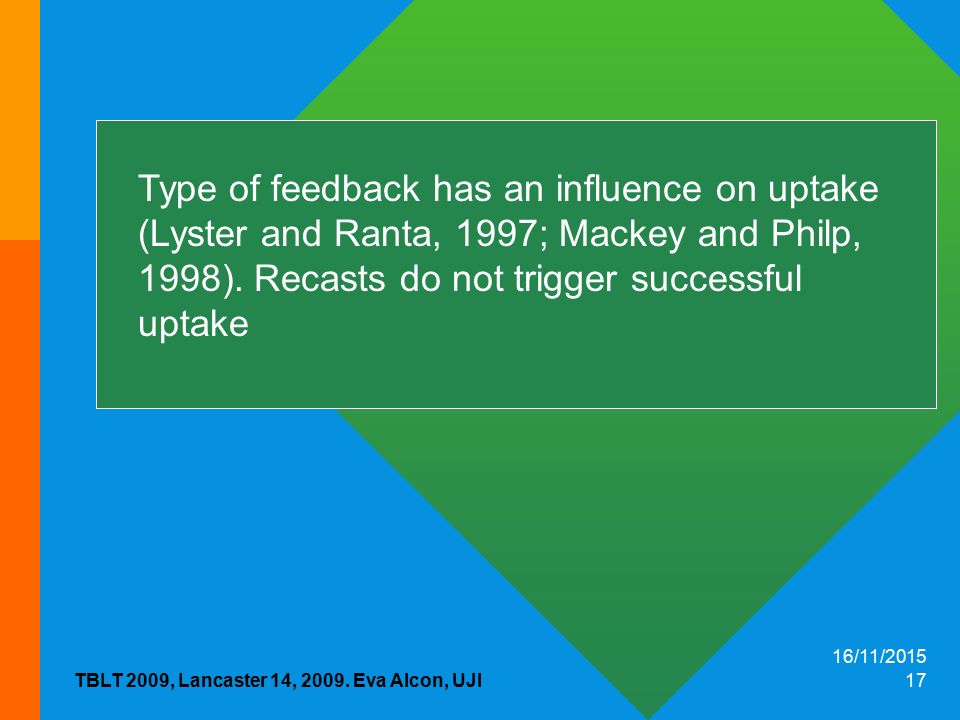 Type of feedback has an influence on uptake (Lyster and Ranta, 1997; Mackey and Philp, 1998). Recasts do not trigger successful uptake

TBLT 2009, Lancaster 14, 2009. Eva Alcon, UJI

16/11/2015
17